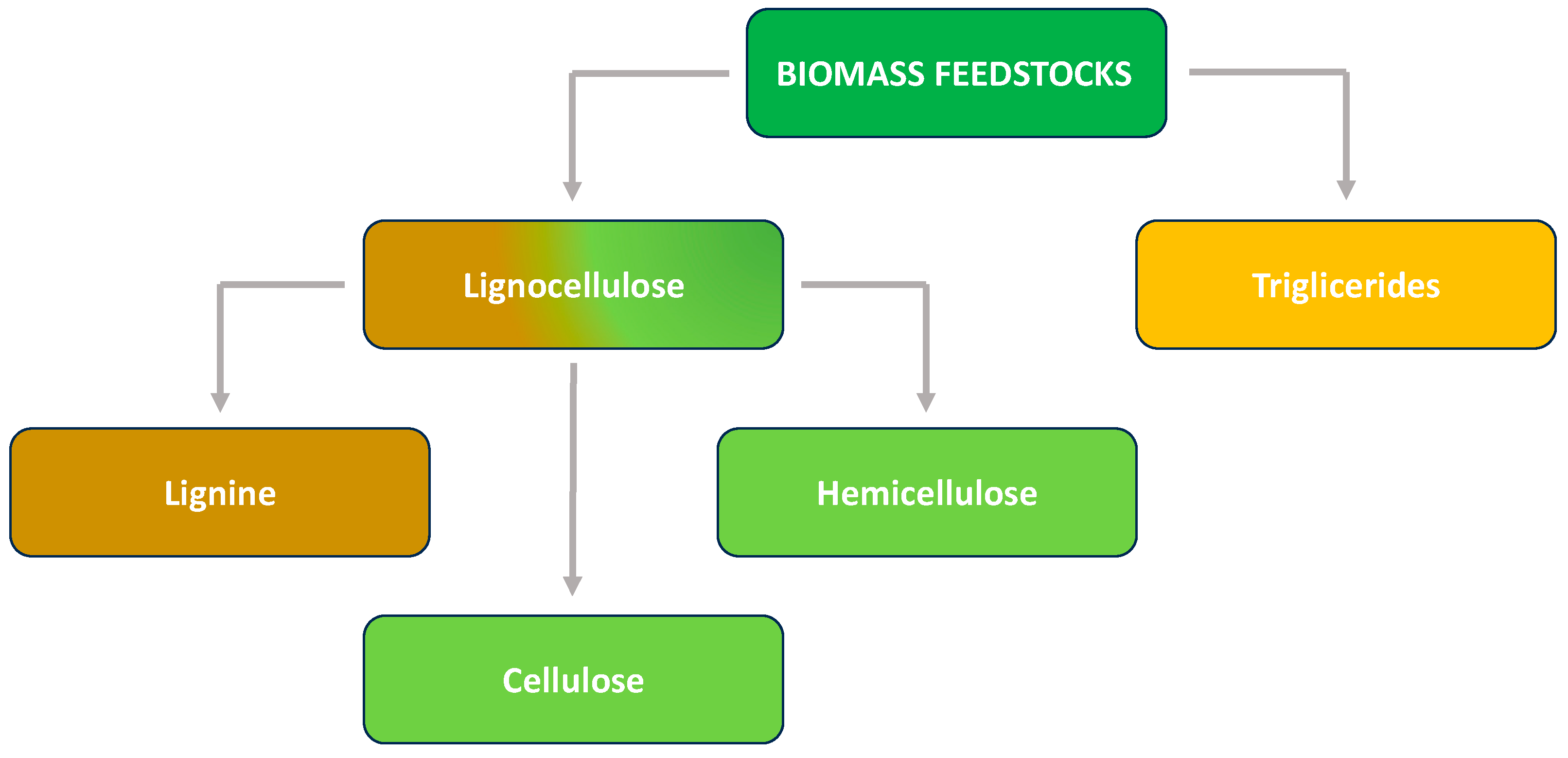 BIOMASS FEEDSTOCKS

Lignocellulose

Triglicerides

Lignine

Hemicellulose

Cellulose